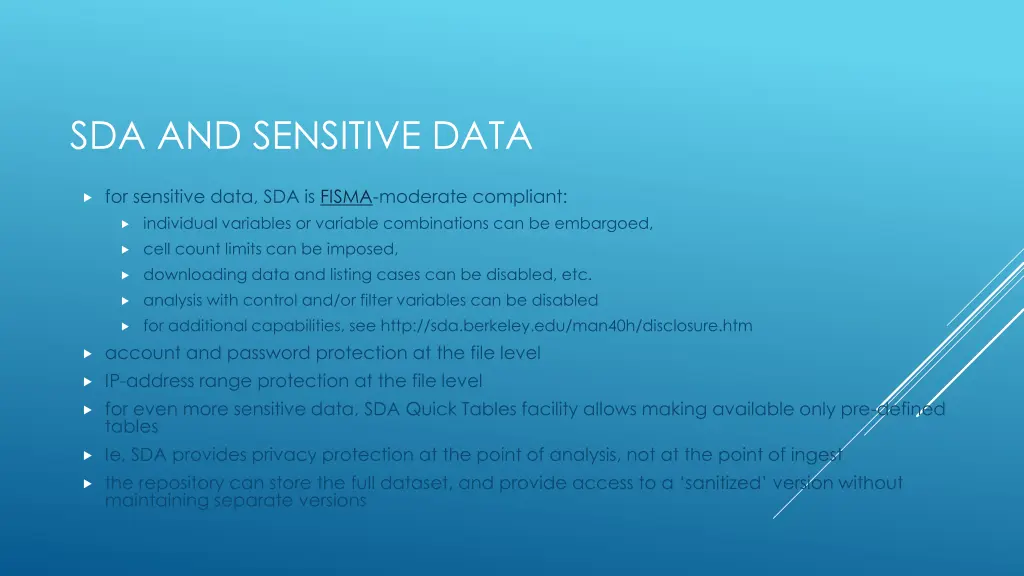 SDA AND SENSITIVE DATA

for sensitive data, SDA is FISMA-moderate compliant:

individual variables or variable combinations can be embargoed,

cell count limits can be imposed,

downloading data and listing cases can be disabled, etc.

analysis with control and/or filter variables can be disabled

for additional capabilities, see http://sda.berkeley.edu/man40h/disclosure.htm

account and password protection at the file level

IP-address range protection at the file level

for even more sensitive data, SDA Quick Tables facility allows making available only pre-defined tables

Ie, SDA provides privacy protection at the point of analysis, not at the point of ingest

the repository can store the full dataset, and provide access to a 'sanitized' version without maintaining separate versions